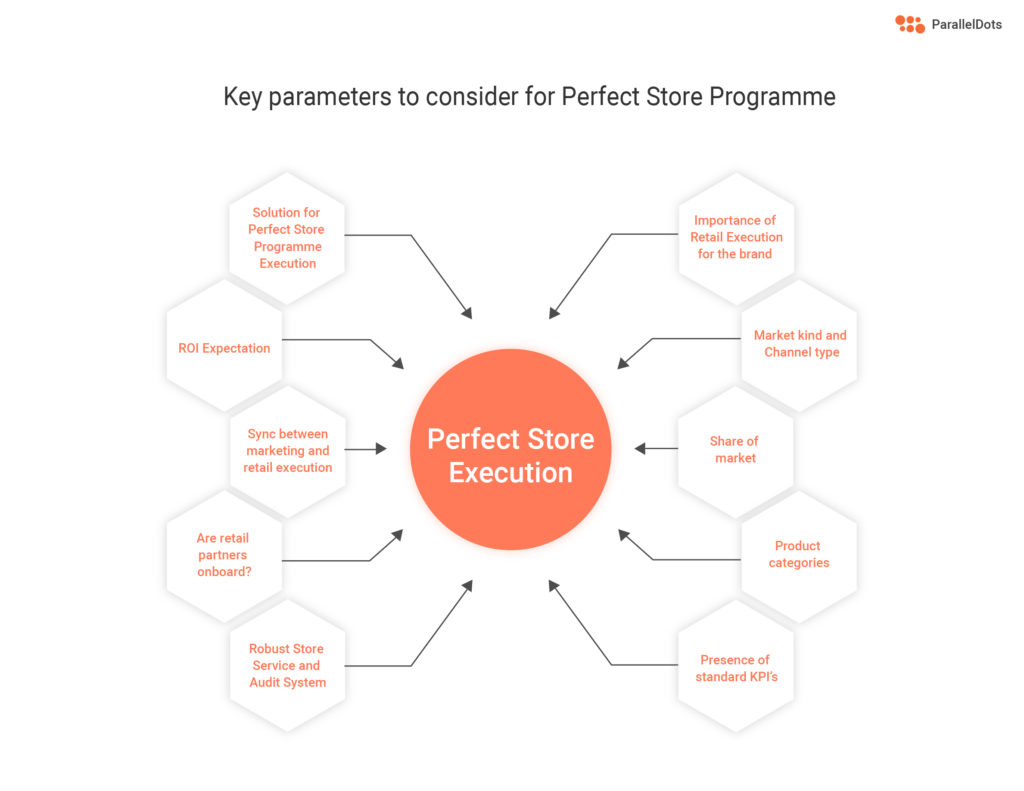 ParallelDots

Key parameters to consider for Perfect Store Programme

Solution for Perfect Store Programme Execution

ROI Expectation

Sync between marketing and retail execution

Are retail partners onboard?

Robust Store Service and Audit System

Perfect Store Execution

Importance of Retail Execution for the brand

Market kind and Channel type

Share of market

Product categories

Presence of standard KPI's